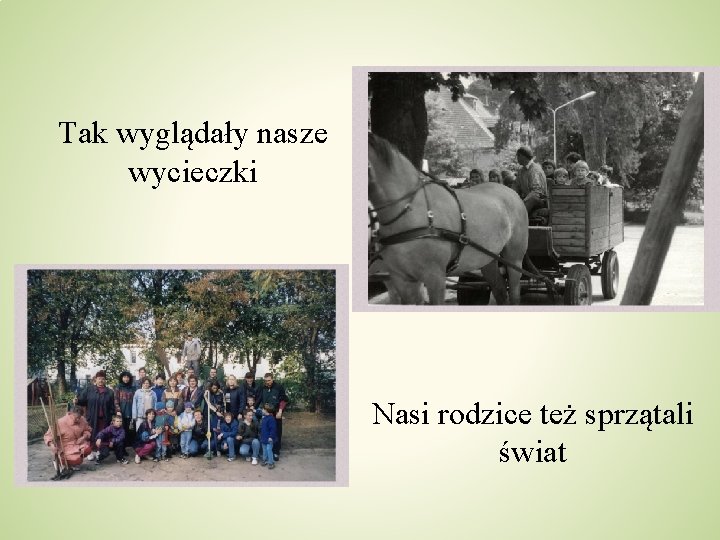 Tak wyglądały nasze wycieczki

Nasi rodzice też sprzątali świat